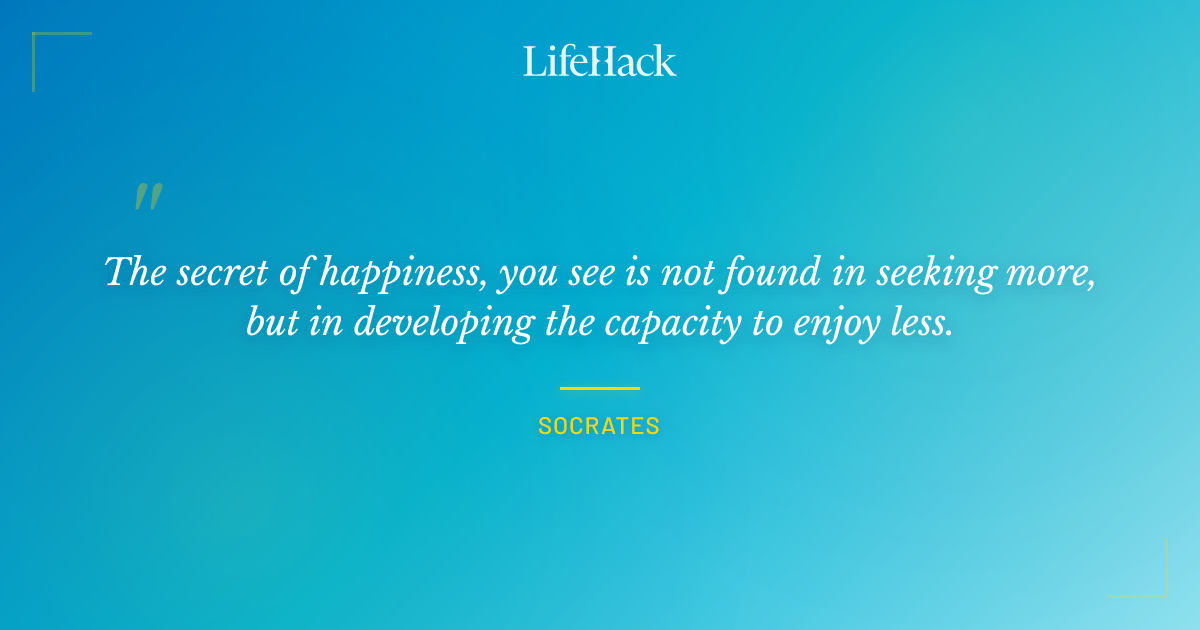 LifeHack

"

The secret of happiness, you see is not found in seeking more, but in developing the capacity to enjoy less.

SOCRATES